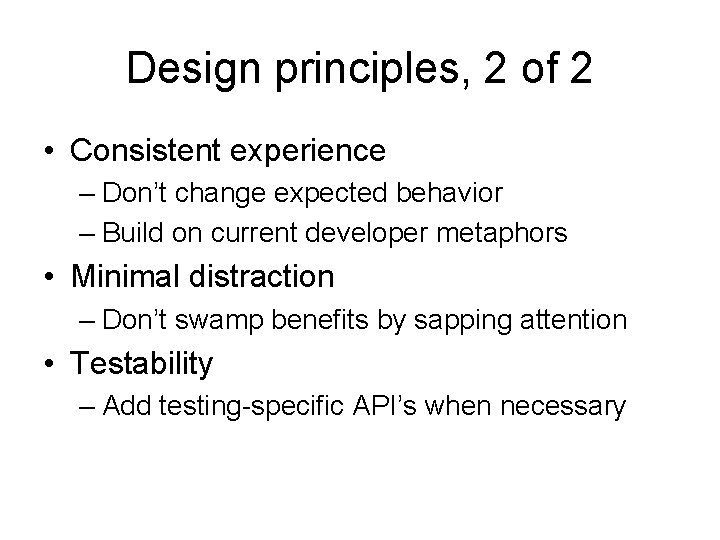 Design principles, 2 of 2

• Consistent experience
– Don’t change expected behavior
– Build on current developer metaphors
• Minimal distraction
– Don’t swamp benefits by sapping attention
• Testability
– Add testing-specific API’s when necessary